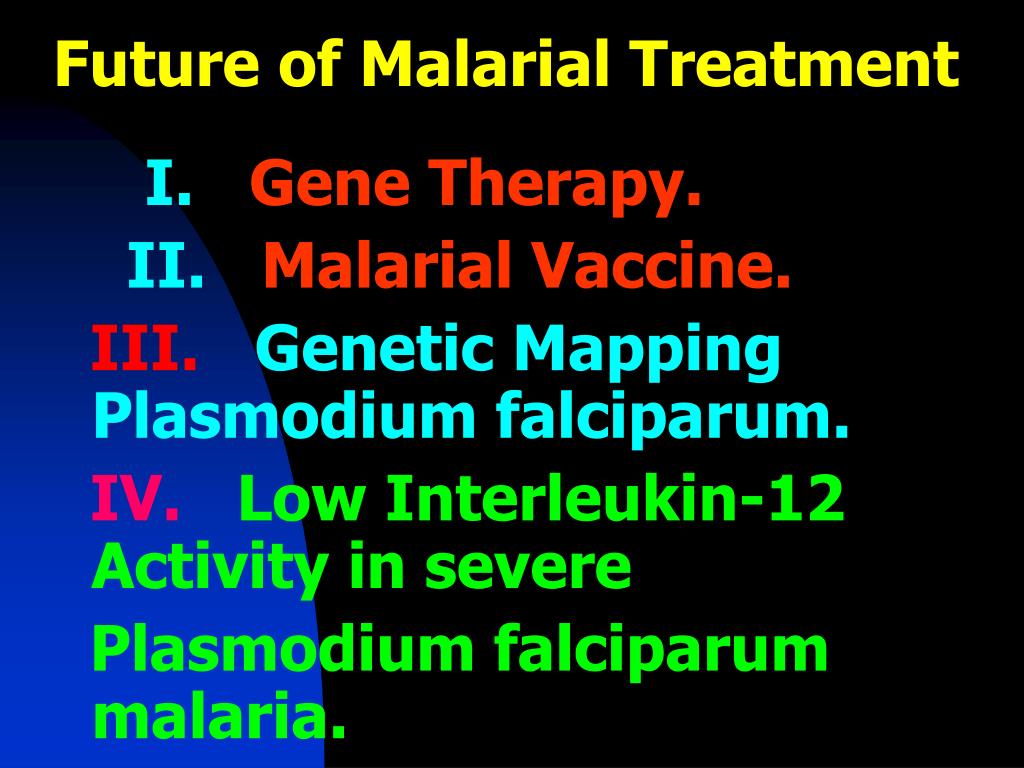 Future of Malarial Treatment

I. Gene Therapy.

II. Malarial Vaccine.

III. Genetic Mapping Plasmodium falciparum.

IV. Low Interleukin-12 Activity in severe Plasmodium falciparum malaria.